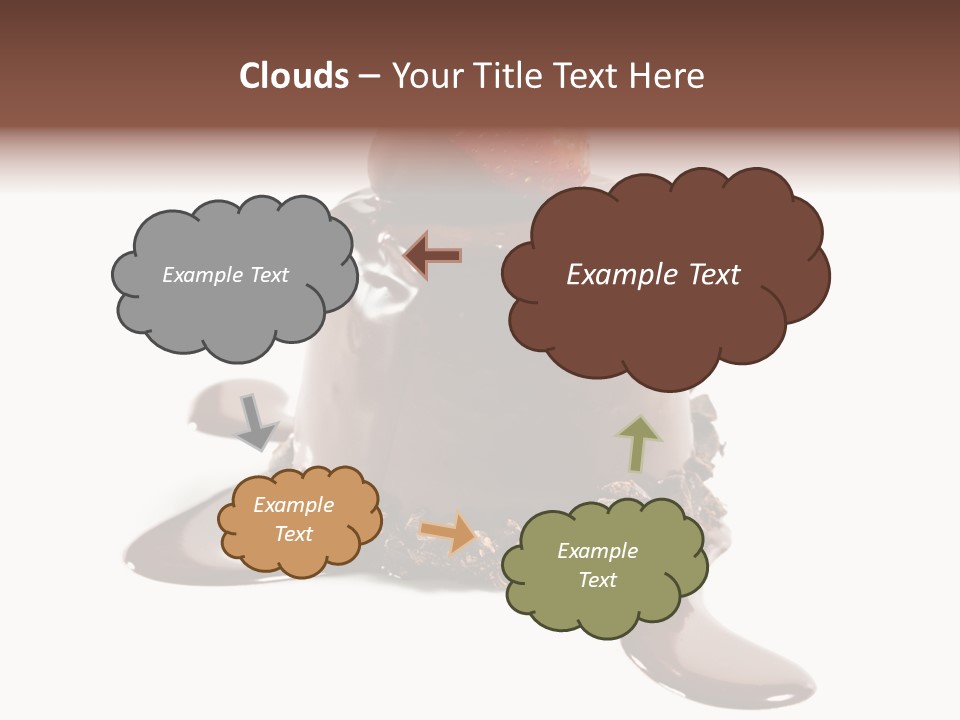 Clouds – Your Title Text Here

Example Text

Example Text

Example Text

Example Text